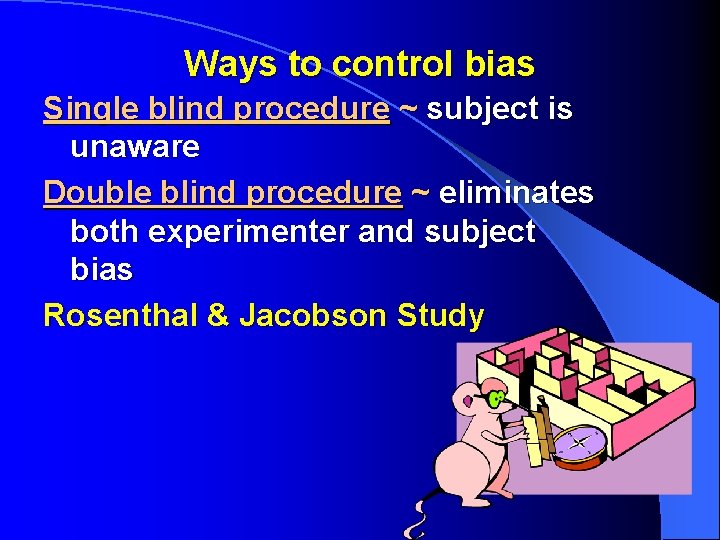 Ways to control bias

Single blind procedure ~ subject is unaware

Double blind procedure ~ eliminates both experimenter and subject bias

Rosenthal & Jacobson Study